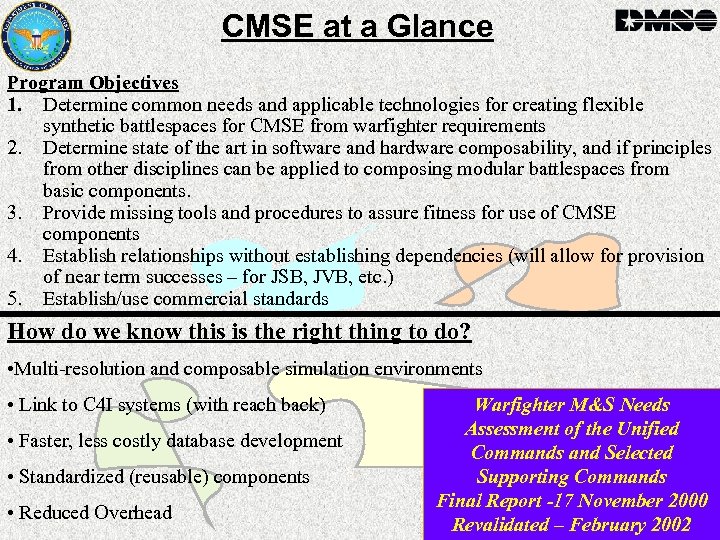 CMSE at a Glance

DMSO

Program Objectives
1. Determine common needs and applicable technologies for creating flexible synthetic battlespaces for CMSE from warfighter requirements
2. Determine state of the art in software and hardware composability, and if principles from other disciplines can be applied to composing modular battlespaces from basic components.
3. Provide missing tools and procedures to assure fitness for use of CMSE components
4. Establish relationships without establishing dependencies (will allow for provision of near term successes – for JSB, JVB, etc.)
5. Establish/use commercial standards

How do we know this is the right thing to do?

•Multi-resolution and composable simulation environments

• Link to C4I systems (with reach back)

• Faster, less costly database development

• Standardized (reusable) components

• Reduced Overhead

Warfighter M&S Needs Assessment of the Unified Commands and Selected Supporting Commands Final Report -17 November 2000 Revalidated – February 2002